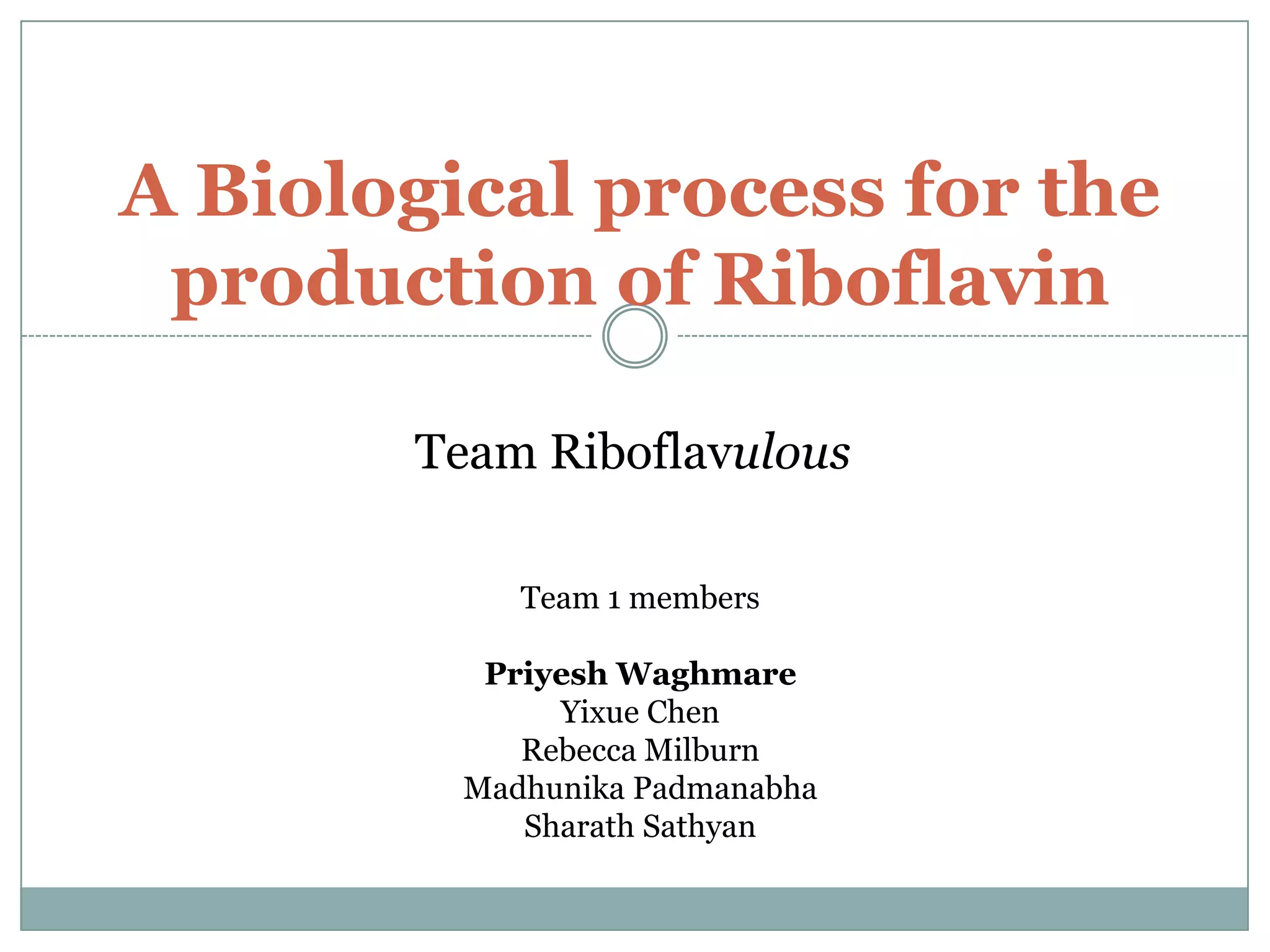 A Biological process for the production of Riboflavin

Team Riboflavulous

Team 1 members

Priyesh Waghmare
Yixue Chen
Rebecca Milburn
Madhunika Padmanabha
Sharath Sathyan